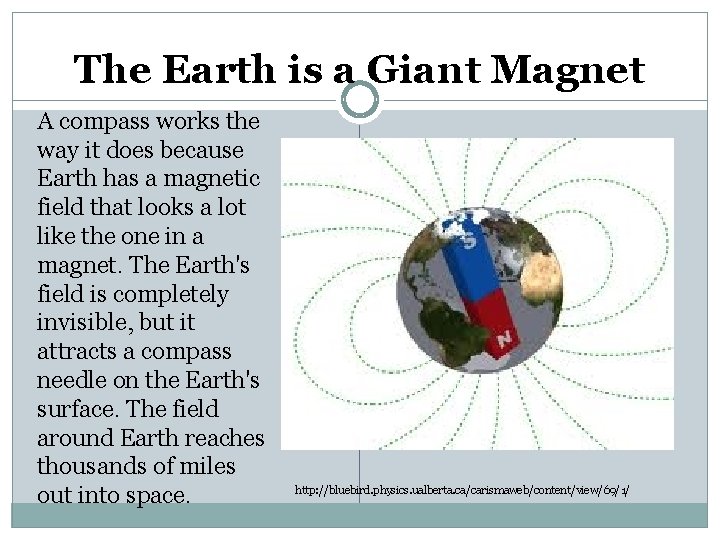 The Earth is a Giant Magnet

A compass works the way it does because Earth has a magnetic field that looks a lot like the one in a magnet. The Earth's field is completely invisible, but it attracts a compass needle on the Earth's surface. The field around Earth reaches thousands of miles out into space.

S

N

http://bluebird.physics.ualberta.ca/carismaweb/content/view/69/1/